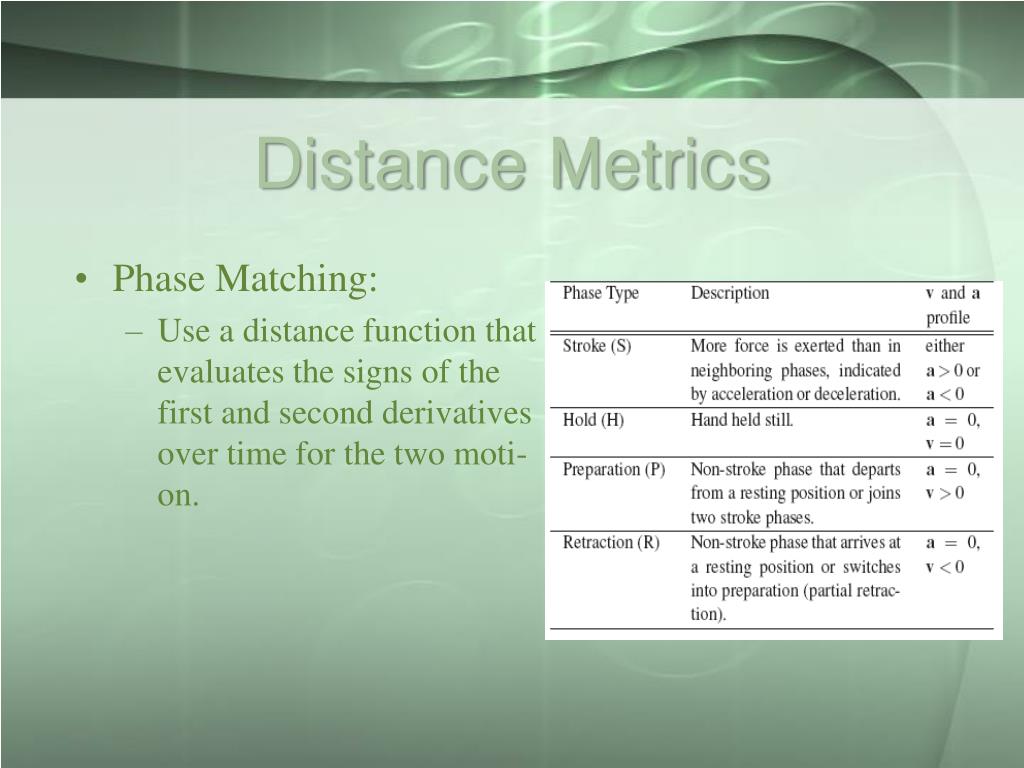 Distance Metrics

• Phase Matching:
– Use a distance function that evaluates the signs of the first and second derivatives over time for the two motion.

| Phase Type | Description | $\mathbf{v}$ and $\mathbf{a}$ profile |
|---|---|---|
| Stroke (S) | More force is exerted than in neighboring phases, indicated by acceleration or deceleration. | either $\mathbf{a} > 0$ or $\mathbf{a} < 0$ |
| Hold (H) | Hand held still. | $\mathbf{a} = 0$, $\mathbf{v} = 0$ |
| Preparation (P) | Non-stroke phase that departs from a resting position or joins two stroke phases. | $\mathbf{a} = 0$, $\mathbf{v} > 0$ |
| Retraction (R) | Non-stroke phase that arrives at a resting position or switches into preparation (partial retraction). | $\mathbf{a} = 0$, $\mathbf{v} < 0$ |